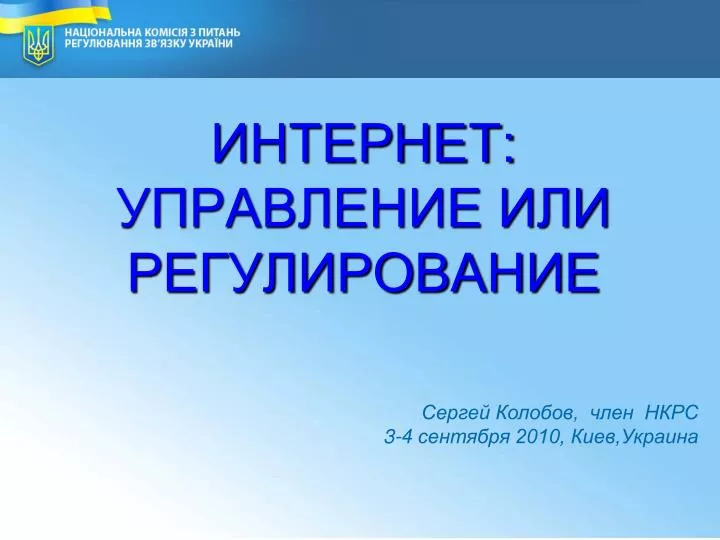 НАЦІОНАЛЬНА КОМІСІЯ З ПИТАНЬ РЕГУЛЮВАННЯ ЗВ'ЯЗКУ УКРАЇНИ

ИНТЕРНЕТ: УПРАВЛЕНИЕ ИЛИ РЕГУЛИРОВАНИЕ

Сергей Колобов, член НКРС
3-4 сентября 2010, Киев,Украина